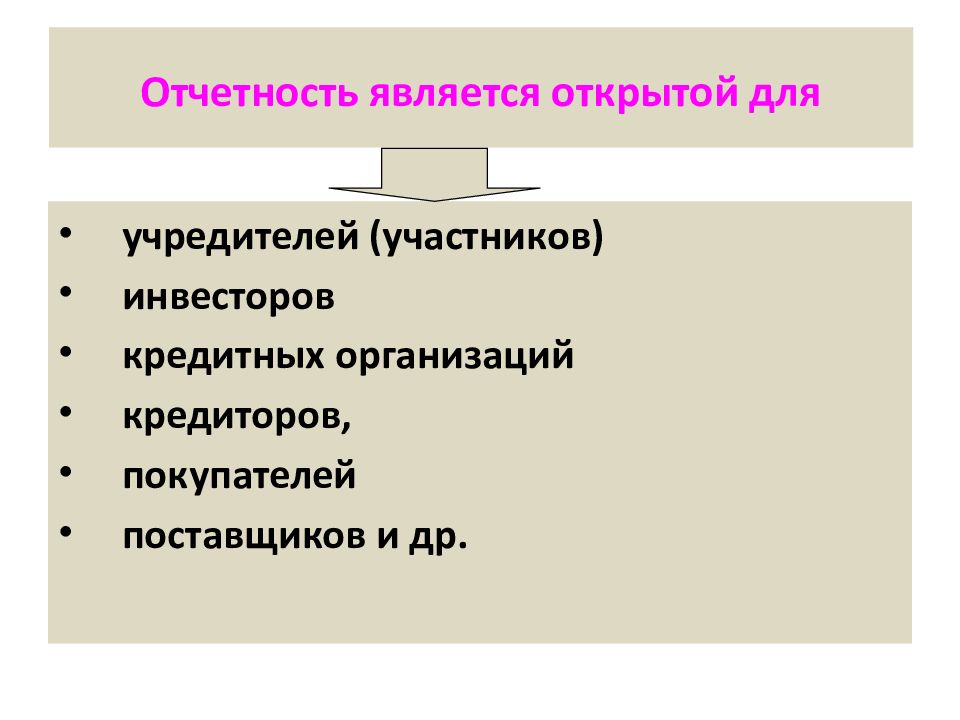 Отчетность является открытой для

• учредителей (участников)
• инвесторов
• кредитных организаций
• кредиторов,
• покупателей
• поставщиков и др.